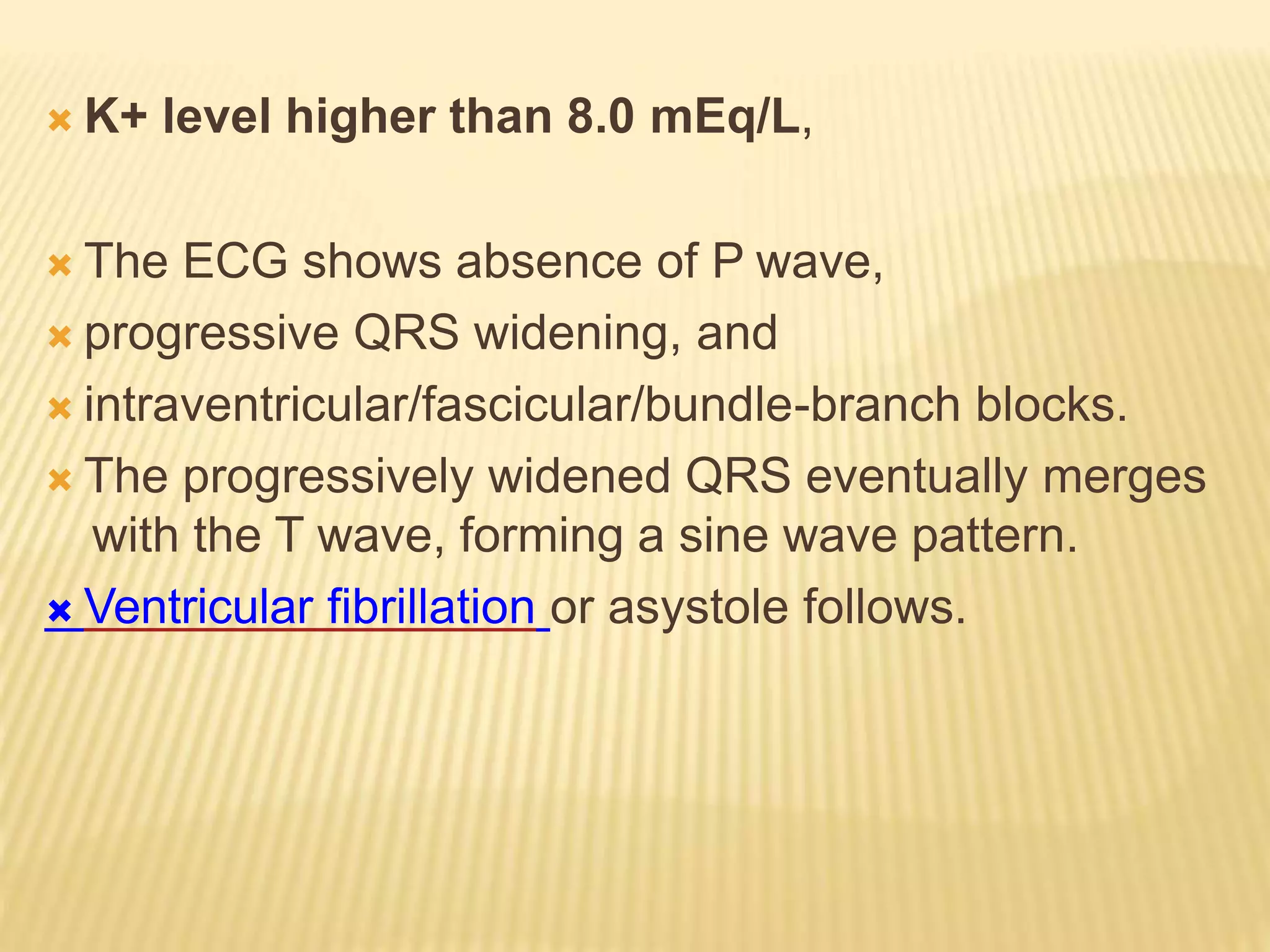 K+ level higher than 8.0 mEq/L,

The ECG shows absence of P wave,

progressive QRS widening, and

intraventricular/fascicular/bundle-branch blocks.

The progressively widened QRS eventually merges with the T wave, forming a sine wave pattern.

Ventricular fibrillation or asystole follows.